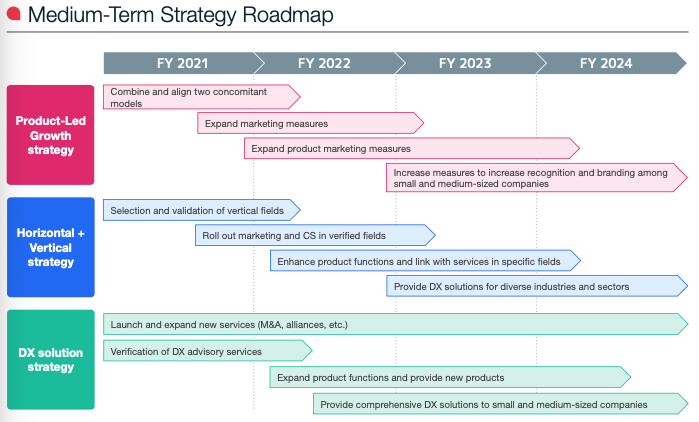 Medium-Term Strategy Roadmap

FY 2021
FY 2022
FY 2023
FY 2024

Product-Led Growth strategy

Combine and align two concomitant models

Expand marketing measures

Expand product marketing measures

Increase measures to increase recognition and branding among small and medium-sized companies

Horizontal + Vertical strategy

Selection and validation of vertical fields

Roll out marketing and CS in verified fields

Enhance product functions and link with services in specific fields

Provide DX solutions for diverse industries and sectors

DX solution strategy

Launch and expand new services (M&A, alliances, etc.)

Verification of DX advisory services

Expand product functions and provide new products

Provide comprehensive DX solutions to small and medium-sized companies